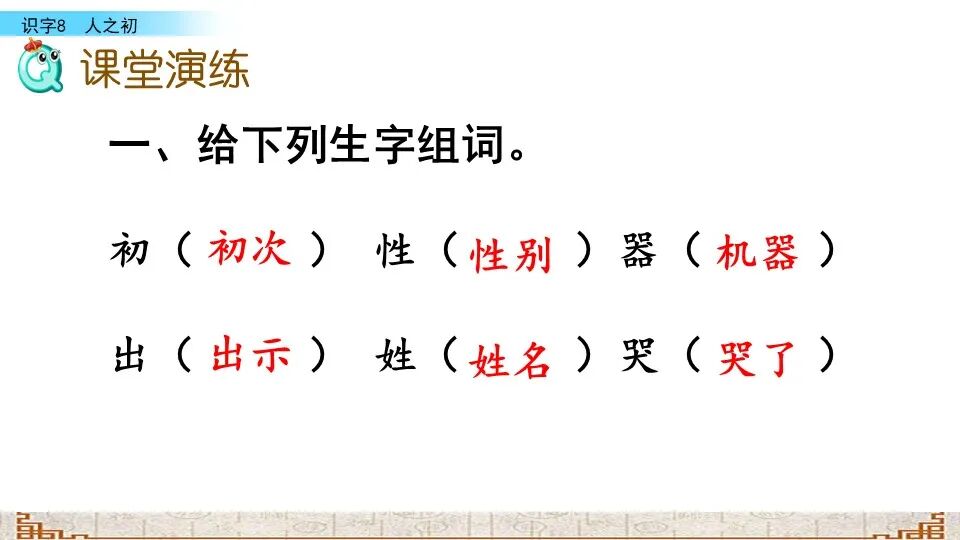 识字8　人之初

课堂演练

一、给下列生字组词。

初（初次）　性（性别）器（机器）

出（出示）　姓（姓名）哭（哭了）